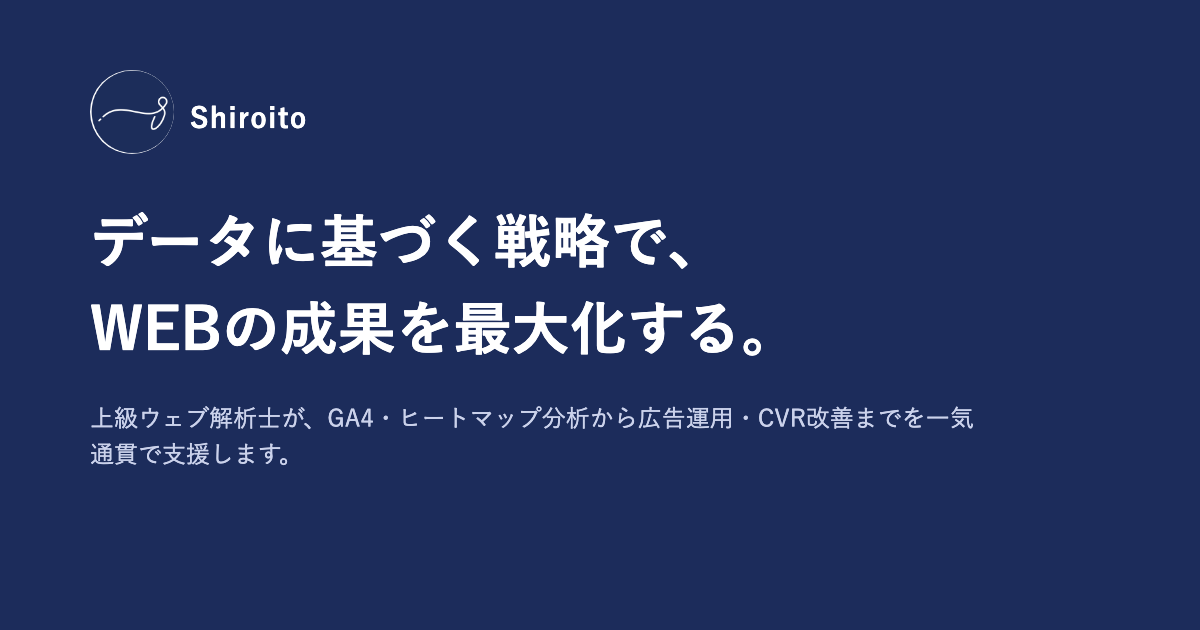 Shiroito

データに基づく戦略で、
WEBの成果を最大化する。

上級ウェブ解析士が、GA4・ヒートマップ分析から広告運用・CVR改善までを一気通貫で支援します。